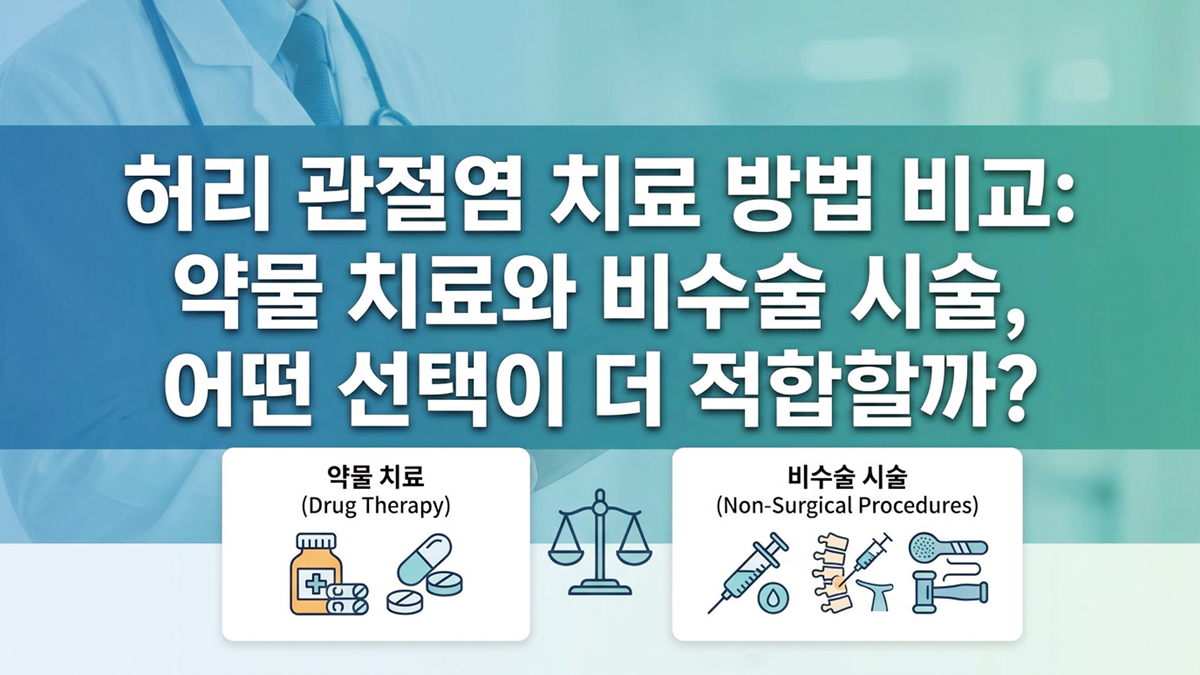 허리 관절염 치료 방법 비교:
약물 치료와 비수술 시술,
어떤 선택이 더 적합할까?

약물 치료
(Drug Therapy)

비수술 시술
(Non-Surgical Procedures)